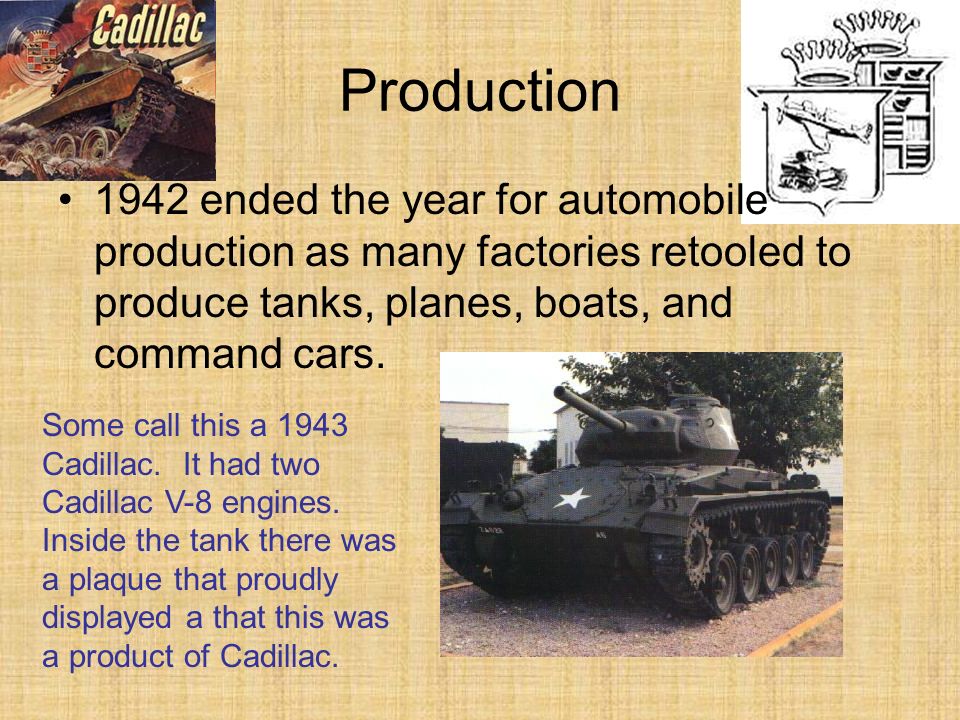 Cadillac

Production

• 1942 ended the year for automobile production as many factories retooled to produce tanks, planes, boats, and command cars.

Some call this a 1943 Cadillac. It had two Cadillac V-8 engines. Inside the tank there was a plaque that proudly displayed a that this was a product of Cadillac.